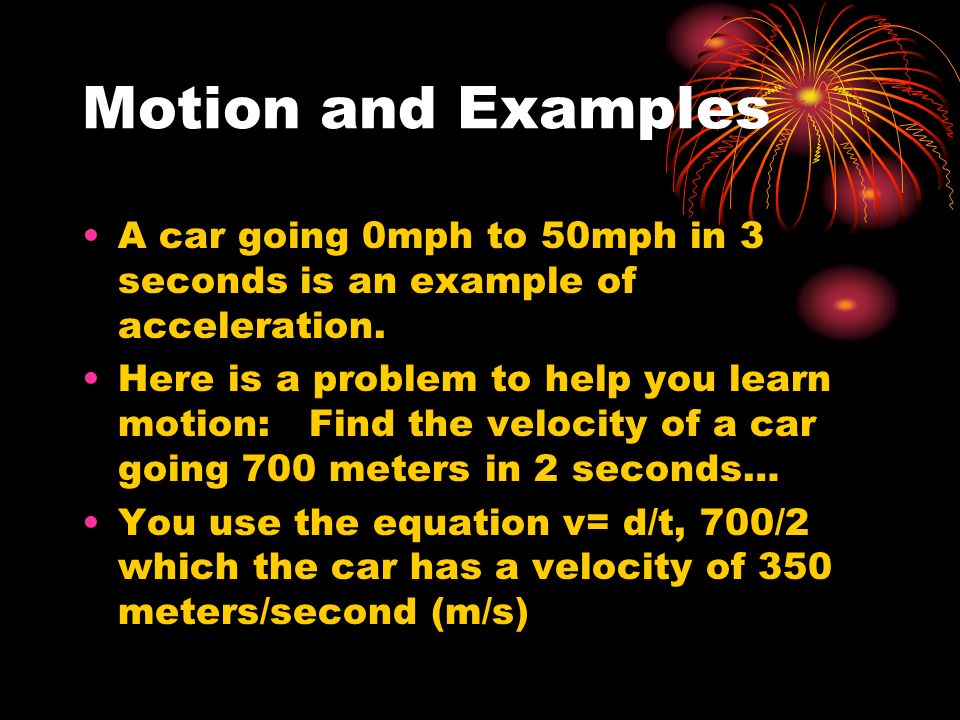 Motion and Examples

• A car going 0mph to 50mph in 3 seconds is an example of acceleration.
• Here is a problem to help you learn motion: Find the velocity of a car going 700 meters in 2 seconds…
• You use the equation v= d/t, 700/2 which the car has a velocity of 350 meters/second (m/s)